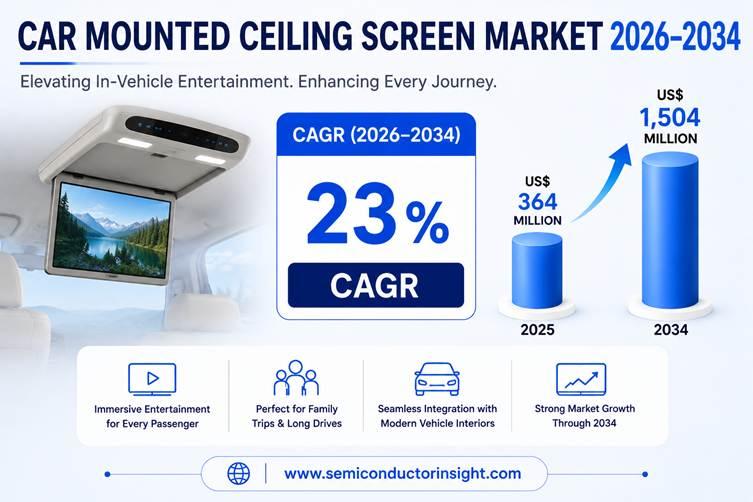 CAR MOUNTED CEILING SCREEN MARKET 2026–2034

Elevating In-Vehicle Entertainment. Enhancing Every Journey.

CAGR (2026–2034)

23%

CAGR

US$ 364 MILLION

US$ 1,504 MILLION

2025

2034

Immersive Entertainment for Every Passenger

Perfect for Family Trips & Long Drives

Seamless Integration with Modern Vehicle Interiors

Strong Market Growth Through 2034

www.semiconductorinsight.com